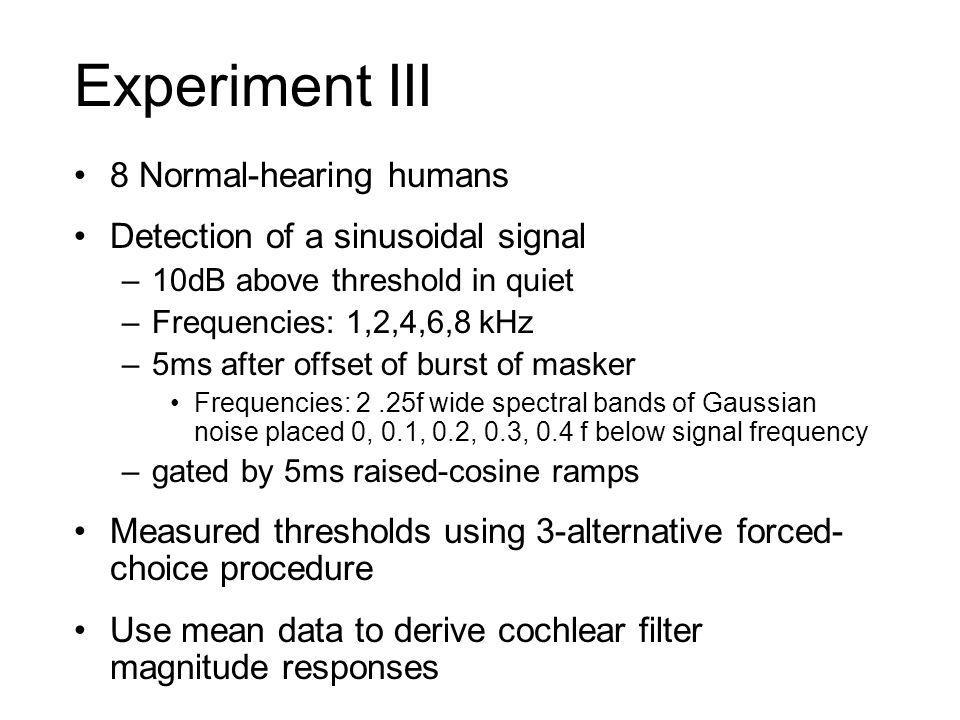 Experiment III

• 8 Normal-hearing humans

• Detection of a sinusoidal signal
– 10dB above threshold in quiet
– Frequencies: 1,2,4,6,8 kHz
– 5ms after offset of burst of masker
• Frequencies: 2 .25f wide spectral bands of Gaussian noise placed 0, 0.1, 0.2, 0.3, 0.4 f below signal frequency
– gated by 5ms raised-cosine ramps

• Measured thresholds using 3-alternative forced-choice procedure

• Use mean data to derive cochlear filter magnitude responses